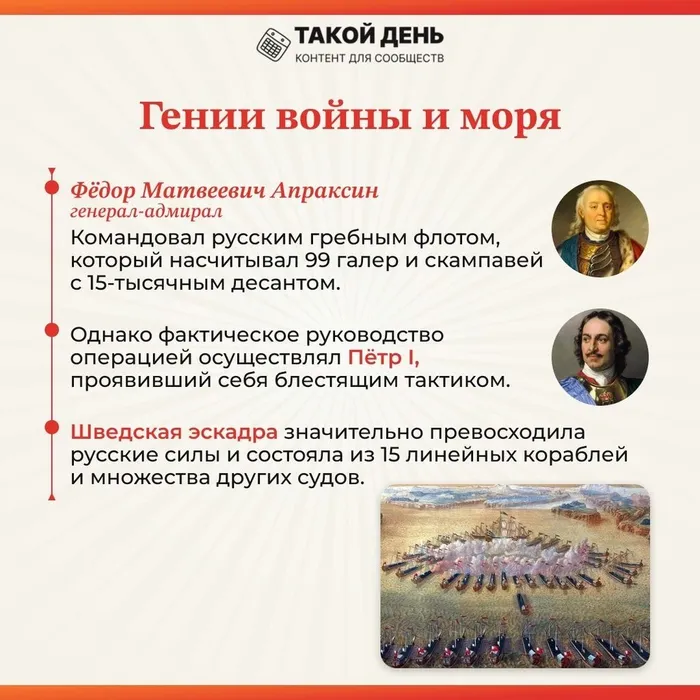 ТАКОЙ ДЕНЬ
КОНТЕНТ ДЛЯ СООБЩЕСТВ

Гении войны и моря

Фёдор Матвеевич Апраксин
генерал-адмирал
Командовал русским гребным флотом, который насчитывал 99 галер и скампавей с 15-тысячным десантом.

Однако фактическое руководство операцией осуществлял Пётр I, проявивший себя блестящим тактиком.

Шведская эскадра значительно превосходила русские силы и состояла из 15 линейных кораблей и множества других судов.